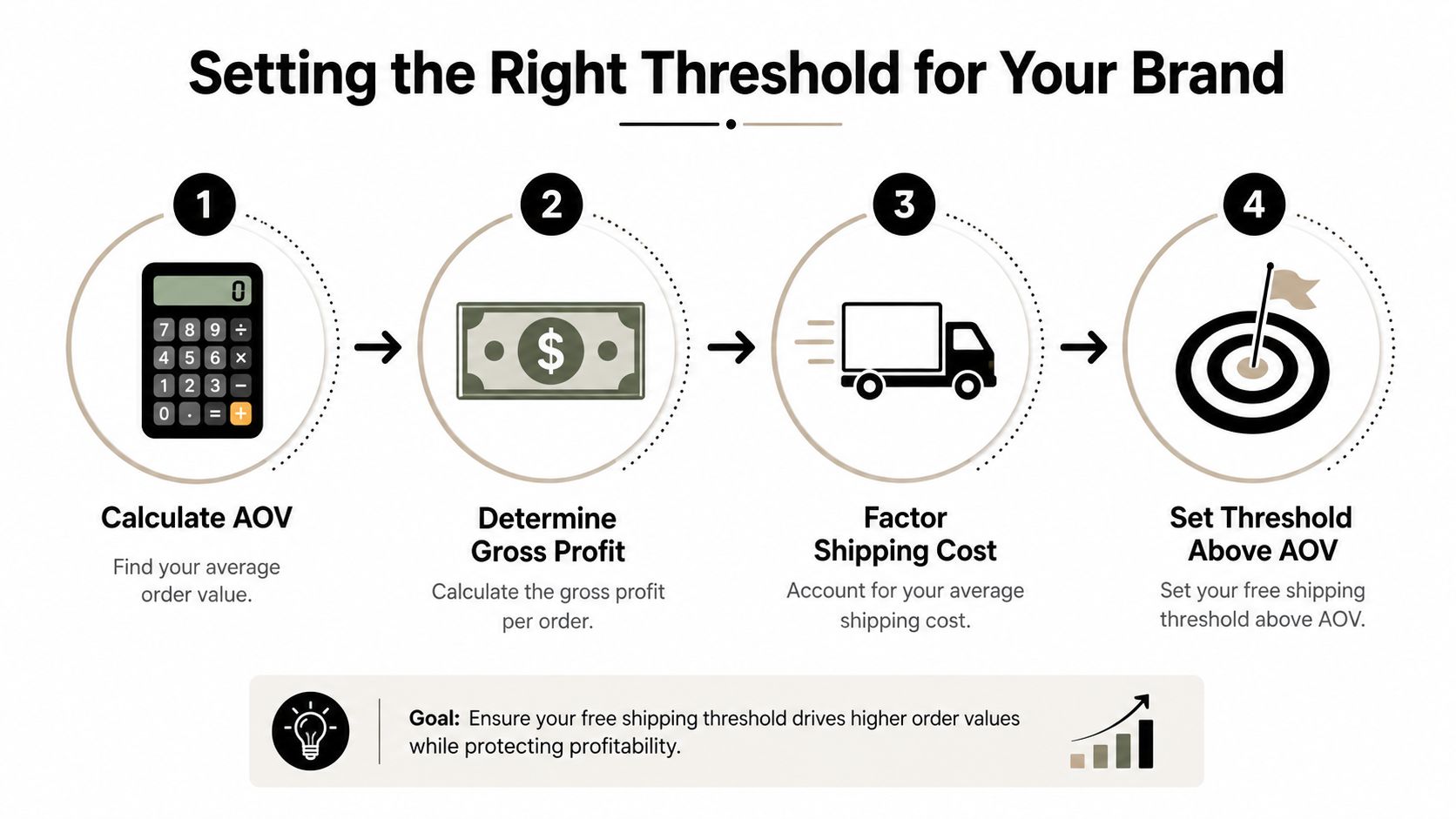 Setting the Right Threshold for Your Brand

1

0

7 8 9 ÷
4 5 6 ×
1 2 3 −
0 . = +

Calculate AOV

Find your average order value.

2

$

Determine Gross Profit

Calculate the gross profit per order.

3

Factor Shipping Cost

Account for your average shipping cost.

4

Set Threshold Above AOV

Set your free shipping threshold above AOV.

Goal: Ensure your free shipping threshold drives higher order values while protecting profitability.